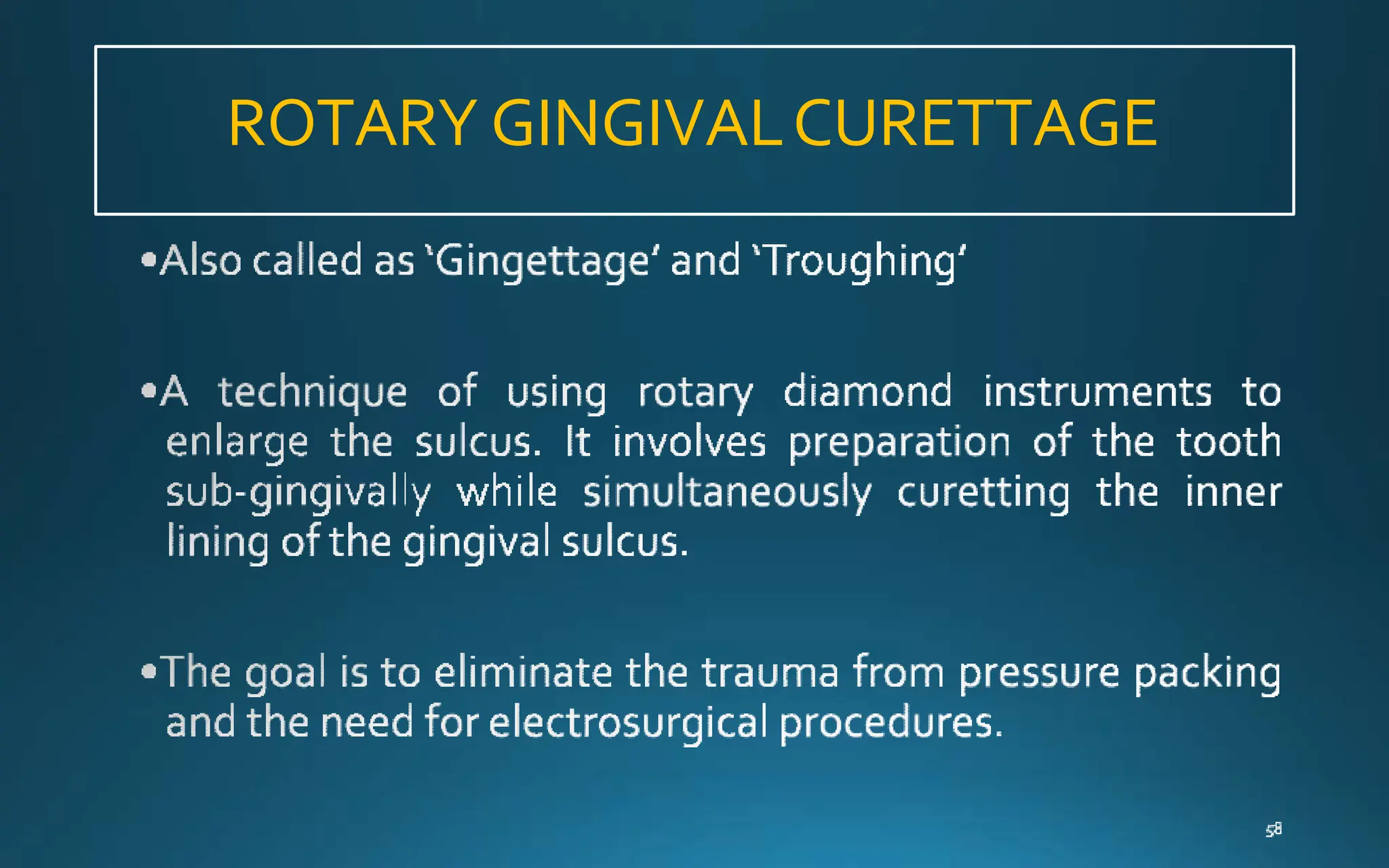 ROTARY GINGIVAL CURETTAGE

•Also called as 'Gingettage' and 'Troughing'

•A technique of using rotary diamond instruments to enlarge the sulcus. It involves preparation of the tooth sub-gingivally while simultaneously curetting the inner lining of the gingival sulcus.

•The goal is to eliminate the trauma from pressure packing and the need for electrosurgical procedures.

58